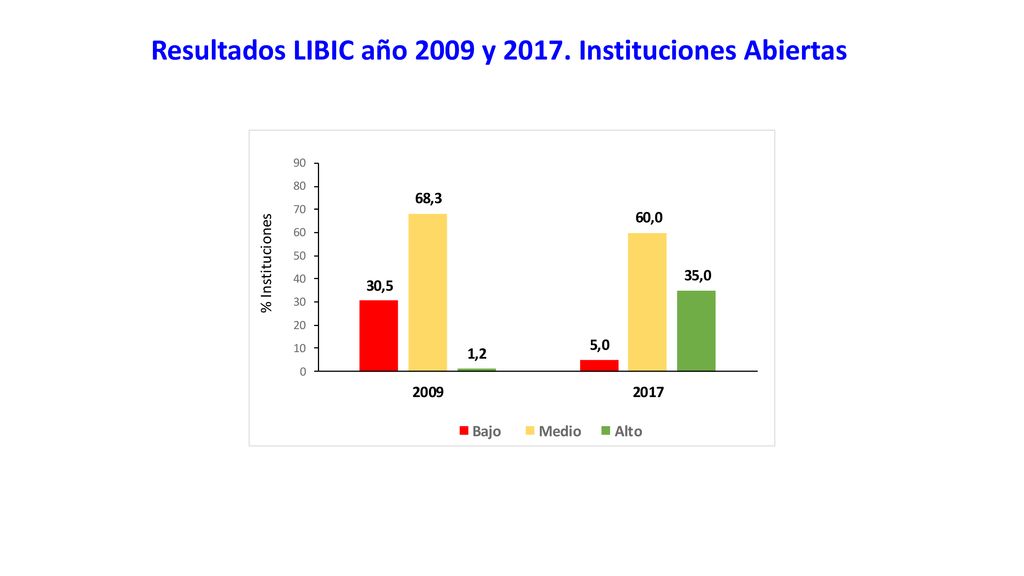 Resultados LIBIC año 2009 y 2017. Instituciones Abiertas

% Instituciones

90
80
70
60
50
40
30
20
10
0

30,5
68,3
1,2
5,0
60,0
35,0

2009
2017

Bajo Medio Alto